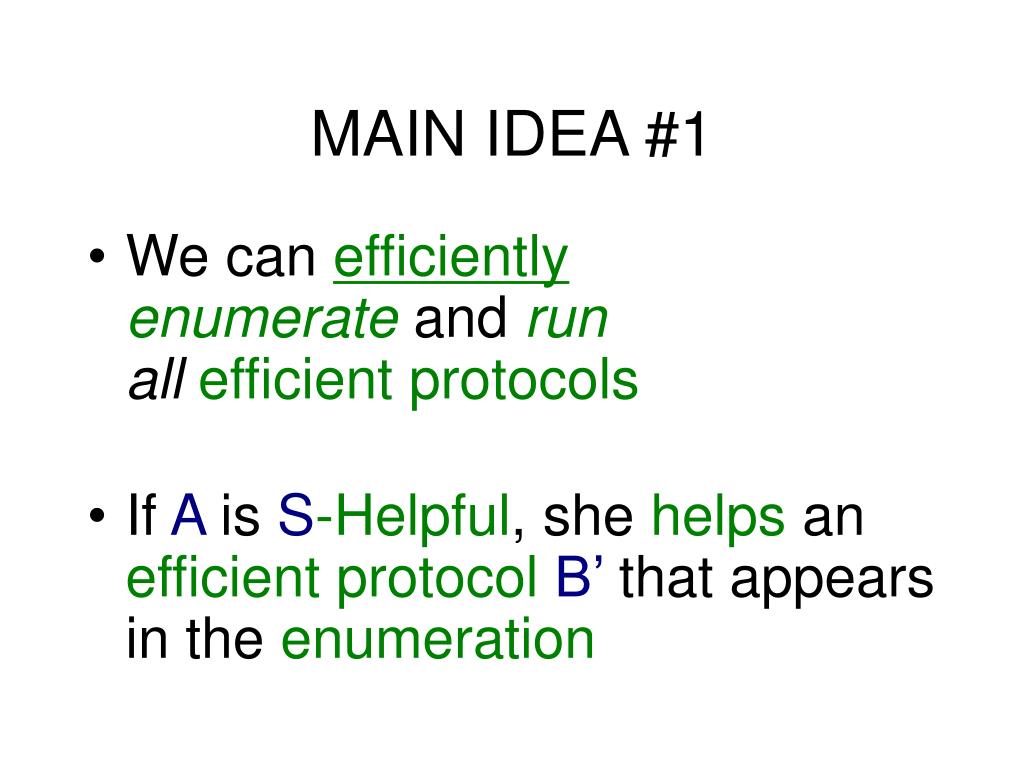 MAIN IDEA #1

• We can efficiently enumerate and run all efficient protocols

• If A is S-Helpful, she helps an efficient protocol B’ that appears in the enumeration